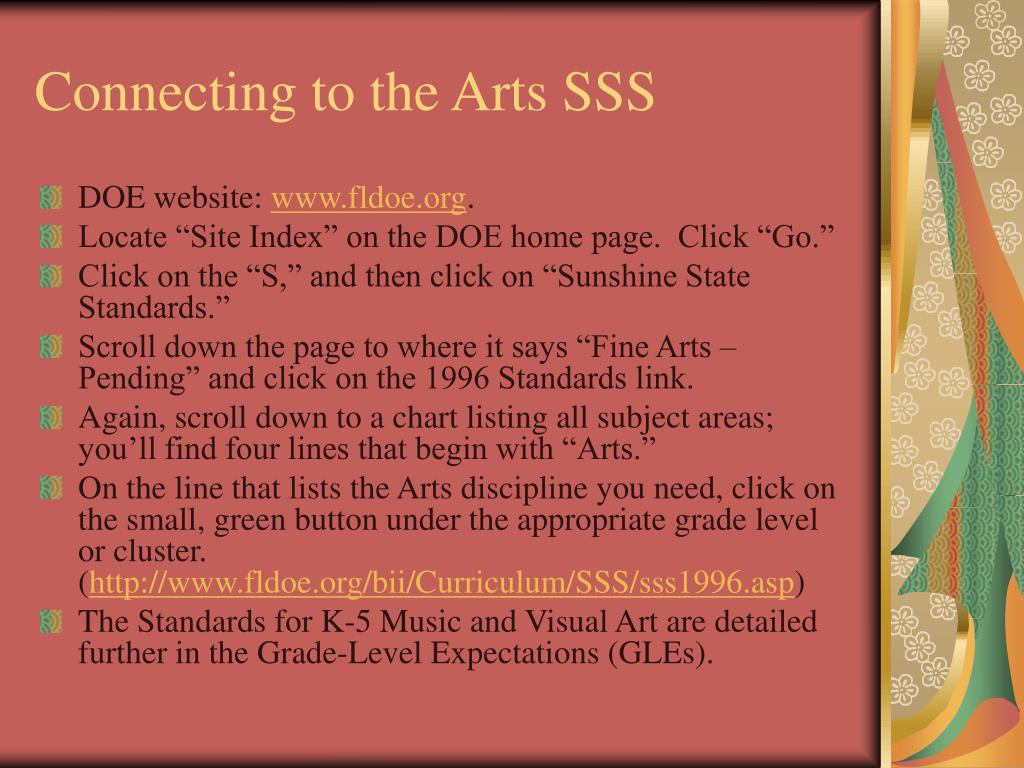 Connecting to the Arts SSS

DOE website: www.fldoe.org.

Locate “Site Index” on the DOE home page. Click “Go.”

Click on the “S,” and then click on “Sunshine State Standards.”

Scroll down the page to where it says “Fine Arts – Pending” and click on the 1996 Standards link.

Again, scroll down to a chart listing all subject areas; you’ll find four lines that begin with “Arts.”

On the line that lists the Arts discipline you need, click on the small, green button under the appropriate grade level or cluster. (http://www.fldoe.org/bii/Curriculum/SSS/sss1996.asp)

The Standards for K-5 Music and Visual Art are detailed further in the Grade-Level Expectations (GLEs).